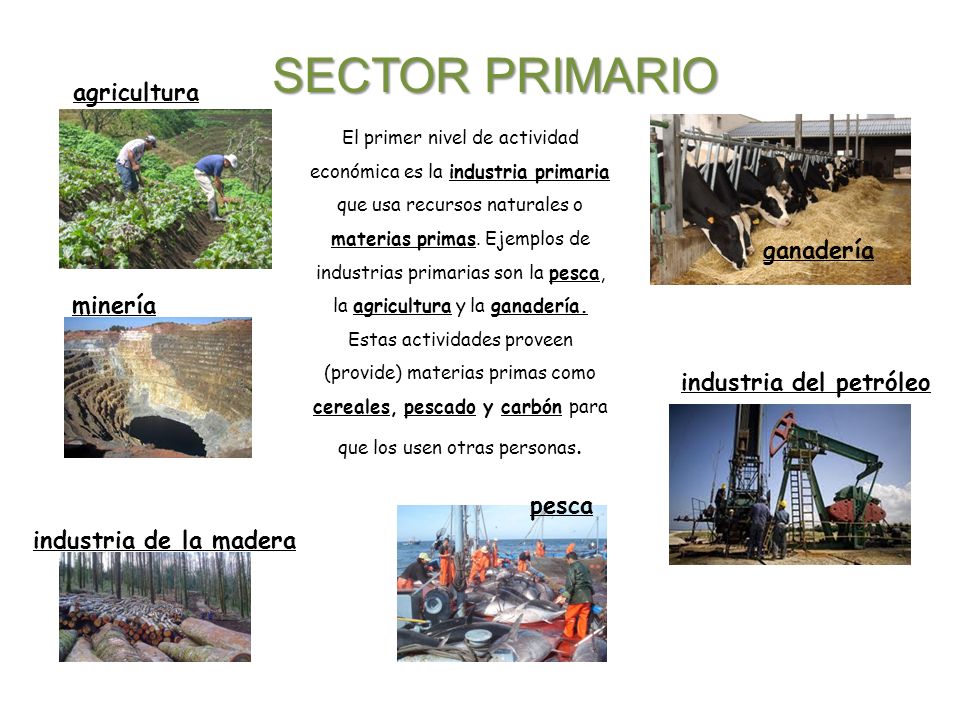 SECTOR PRIMARIO

agricultura

El primer nivel de actividad económica es la industria primaria que usa recursos naturales o materias primas. Ejemplos de industrias primarias son la pesca, la agricultura y la ganadería. Estas actividades proveen (provide) materias primas como cereales, pescado y carbón para que los usen otras personas.

ganadería

minería

industria del petróleo

pesca

industria de la madera